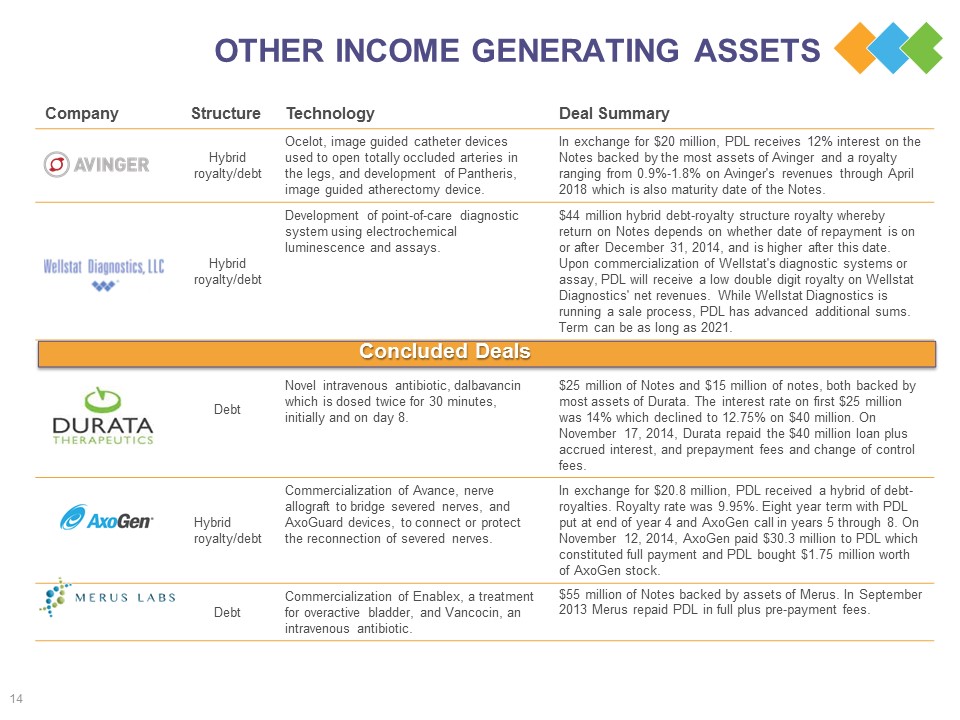 OTHER INCOME GENERATING ASSETS

| Company | Structure | Technology | Deal Summary |
|---|---|---|---|
| AVINGER | Hybrid royalty/debt | Ocelot, image guided catheter devices used to open totally occluded arteries in the legs, and development of Pantheris, image guided atherectomy device. | In exchange for $20 million, PDL receives 12% interest on the Notes backed by the most assets of Avinger and a royalty ranging from 0.9%-1.8% on Avinger's revenues through April 2018 which is also maturity date of the Notes. |
| Wellstat Diagnostics, LLC | Hybrid royalty/debt | Development of point-of-care diagnostic system using electrochemical luminescence and assays. | $44 million hybrid debt-royalty structure royalty whereby return on Notes depends on whether date of repayment is on or after December 31, 2014, and is higher after this date. Upon commercialization of Wellstat's diagnostic systems or assay, PDL will receive a low double digit royalty on Wellstat Diagnostics' net revenues. While Wellstat Diagnostics is running a sale process, PDL has advanced additional sums. Term can be as long as 2021. |
| Concluded Deals | | | |
| DURATA THERAPEUTICS | Debt | Novel intravenous antibiotic, dalbavancin which is dosed twice for 30 minutes, initially and on day 8. | $25 million of Notes and $15 million of notes, both backed by most assets of Durata. The interest rate on first $25 million was 14% which declined to 12.75% on $40 million. On November 17, 2014, Durata repaid the $40 million loan plus accrued interest, and prepayment fees and change of control fees. |
| AxoGen | Hybrid royalty/debt | Commercialization of Avance, nerve allograft to bridge severed nerves, and AxoGuard devices, to connect or protect the reconnection of severed nerves. | In exchange for $20.8 million, PDL received a hybrid of debt-royalties. Royalty rate was 9.95%. Eight year term with PDL put at end of year 4 and AxoGen call in years 5 through 8. On November 12, 2014, AxoGen paid $30.3 million to PDL which constituted full payment and PDL bought $1.75 million worth of AxoGen stock. |
| MERUS LABS | Debt | Commercialization of Enablex, a treatment for overactive bladder, and Vancocin, an intravenous antibiotic. | $55 million of Notes backed by assets of Merus. In September 2013 Merus repaid PDL in full plus pre-payment fees. |

14